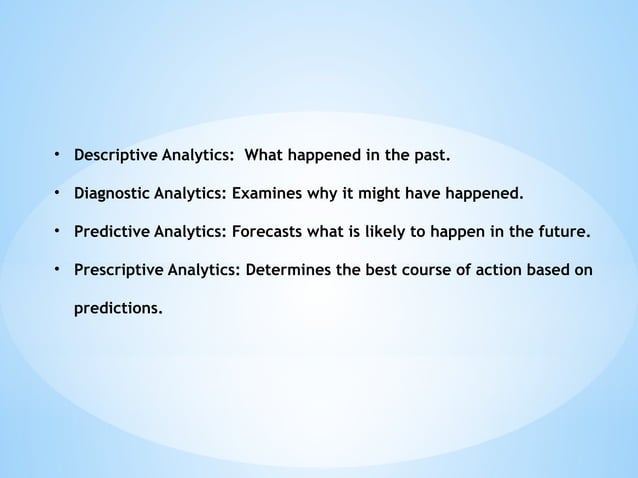 • Descriptive Analytics: What happened in the past.

• Diagnostic Analytics: Examines why it might have happened.

• Predictive Analytics: Forecasts what is likely to happen in the future.

• Prescriptive Analytics: Determines the best course of action based on predictions.